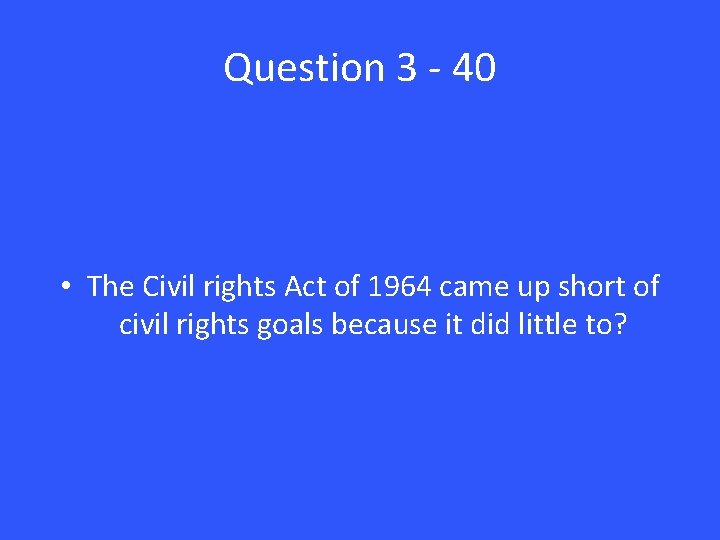 Question 3 - 40

• The Civil rights Act of 1964 came up short of civil rights goals because it did little to?